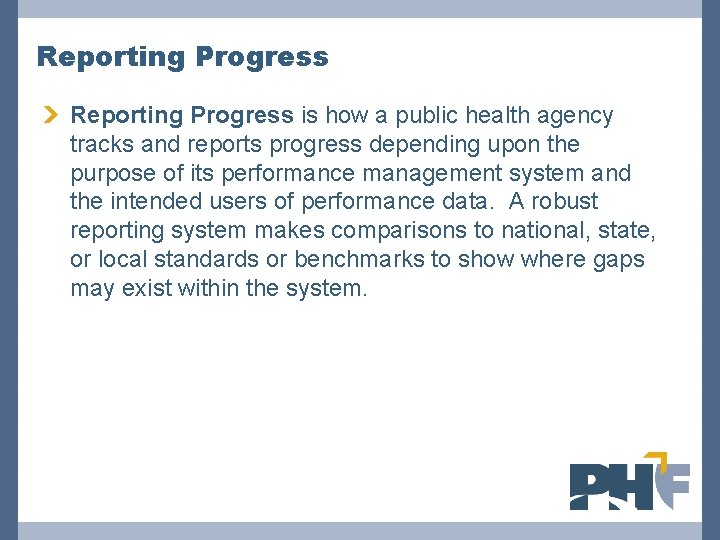 Reporting Progress

Reporting Progress is how a public health agency tracks and reports progress depending upon the purpose of its performance management system and the intended users of performance data. A robust reporting system makes comparisons to national, state, or local standards or benchmarks to show where gaps may exist within the system.

PHF